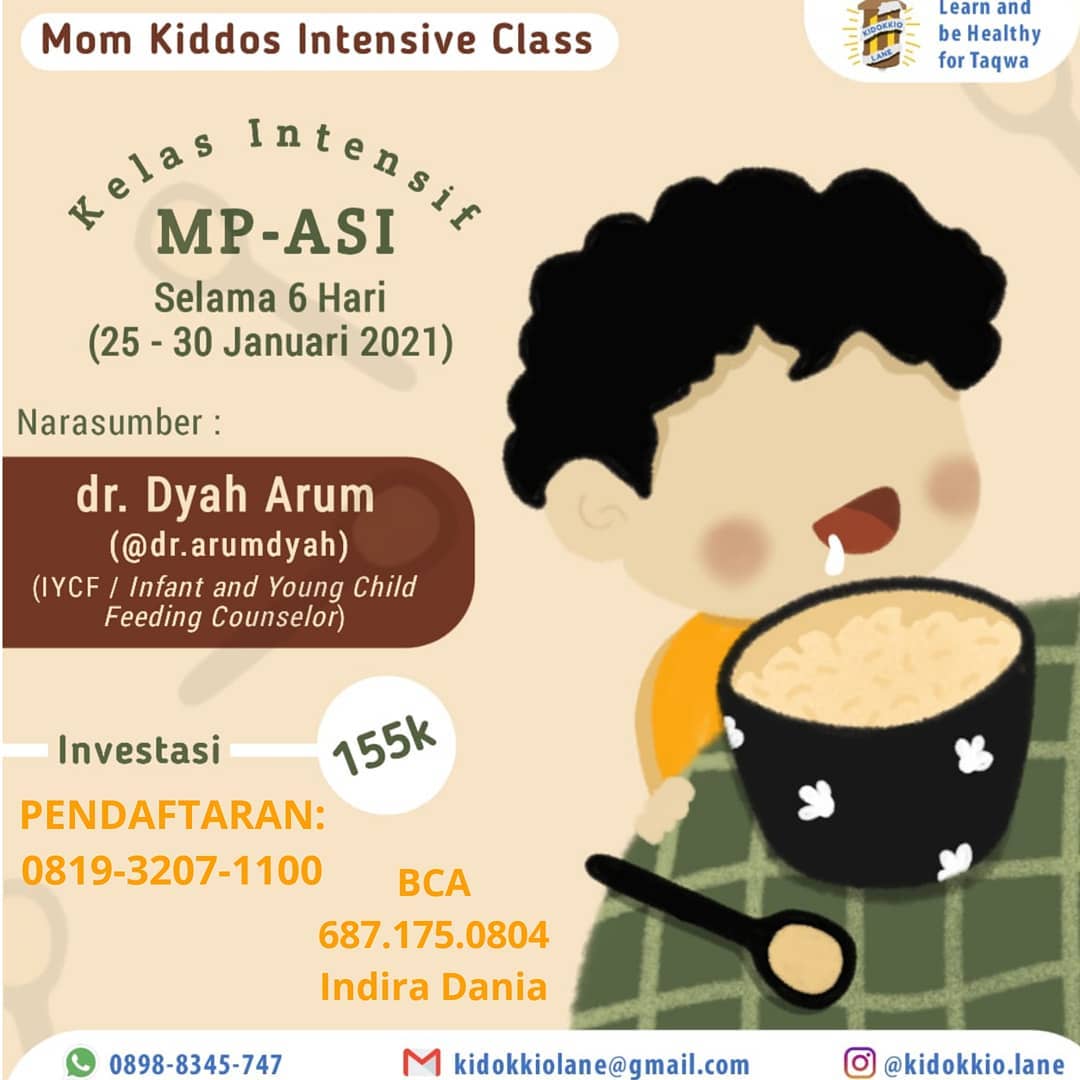 Mom Kiddos Intensive Class

KIDOKKIO LANE

Learn and be Healthy for Taqwa

Kelas Intensif

MP-ASI

Selama 6 Hari (25 - 30 Januari 2021)

Narasumber :

dr. Dyah Arum (@dr.arumdyah) (IYCF / Infant and Young Child Feeding Counselor)

Investasi

155k

PENDAFTARAN: 0819-3207-1100

BCA 687.175.0804 Indira Dania

0898-8345-747

kidokkiolane@gmail.com

@kidokkio.lane